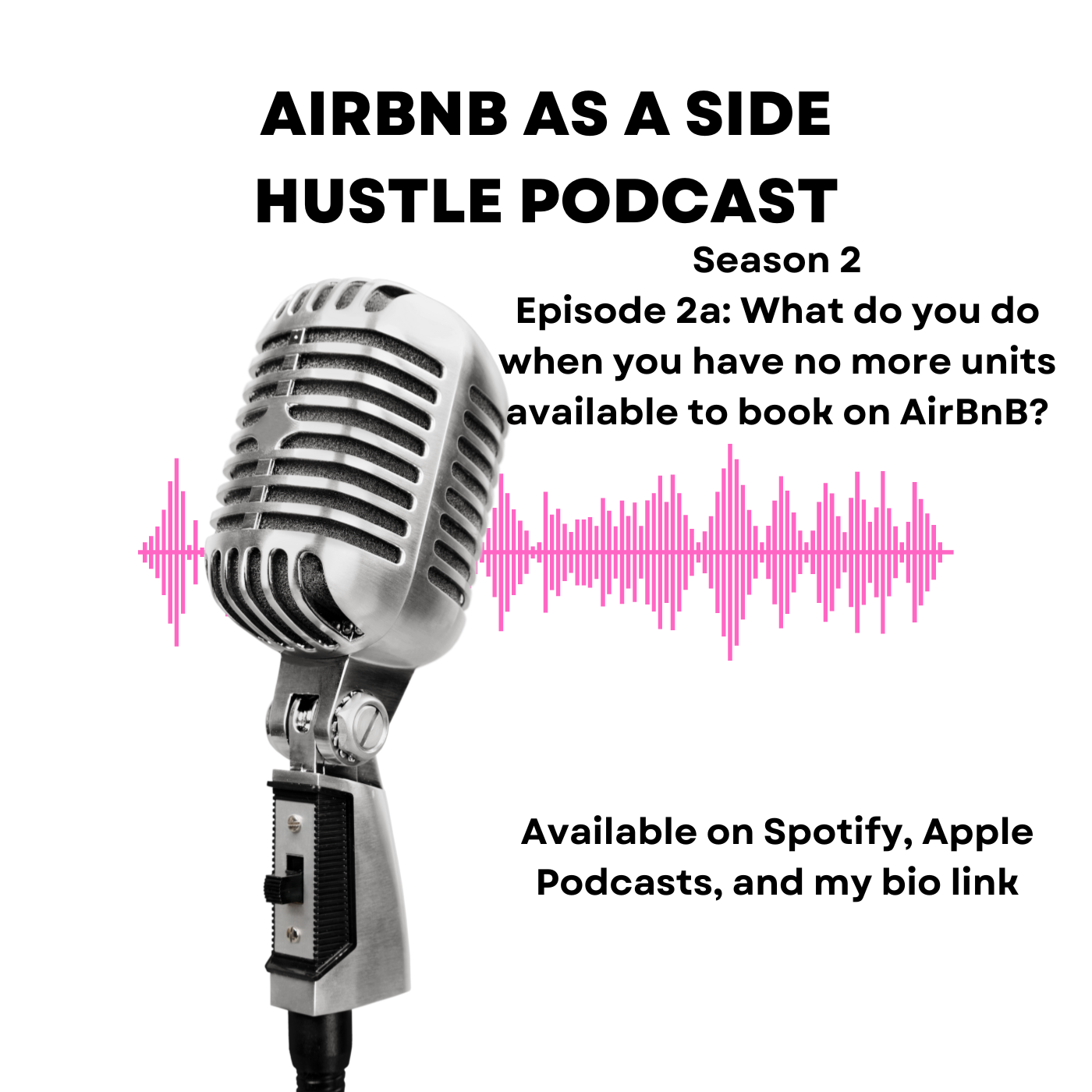 AIRBNB AS A SIDE HUSTLE PODCAST

Season 2
Episode 2a: What do you do when you have no more units available to book on AirBnB?

Available on Spotify, Apple Podcasts, and my bio link